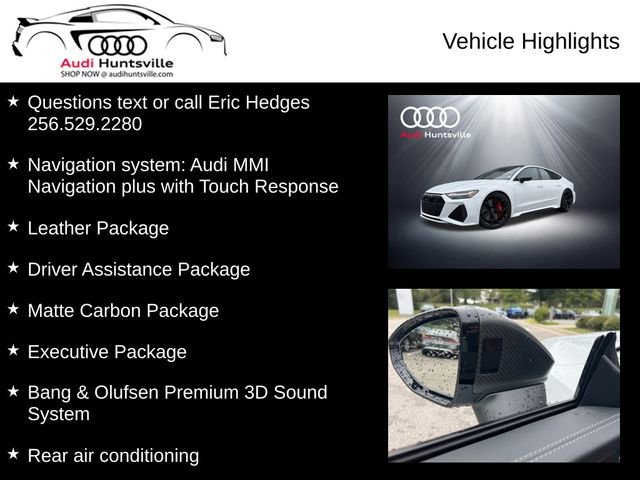 Audi Huntsville
SHOP NOW @ audihuntsville.com

Vehicle Highlights

★ Questions text or call Eric Hedges 256.529.2280

★ Navigation system: Audi MMI Navigation plus with Touch Response

★ Leather Package

★ Driver Assistance Package

★ Matte Carbon Package

★ Executive Package

★ Bang & Olufsen Premium 3D Sound System

★ Rear air conditioning

Audi Huntsville